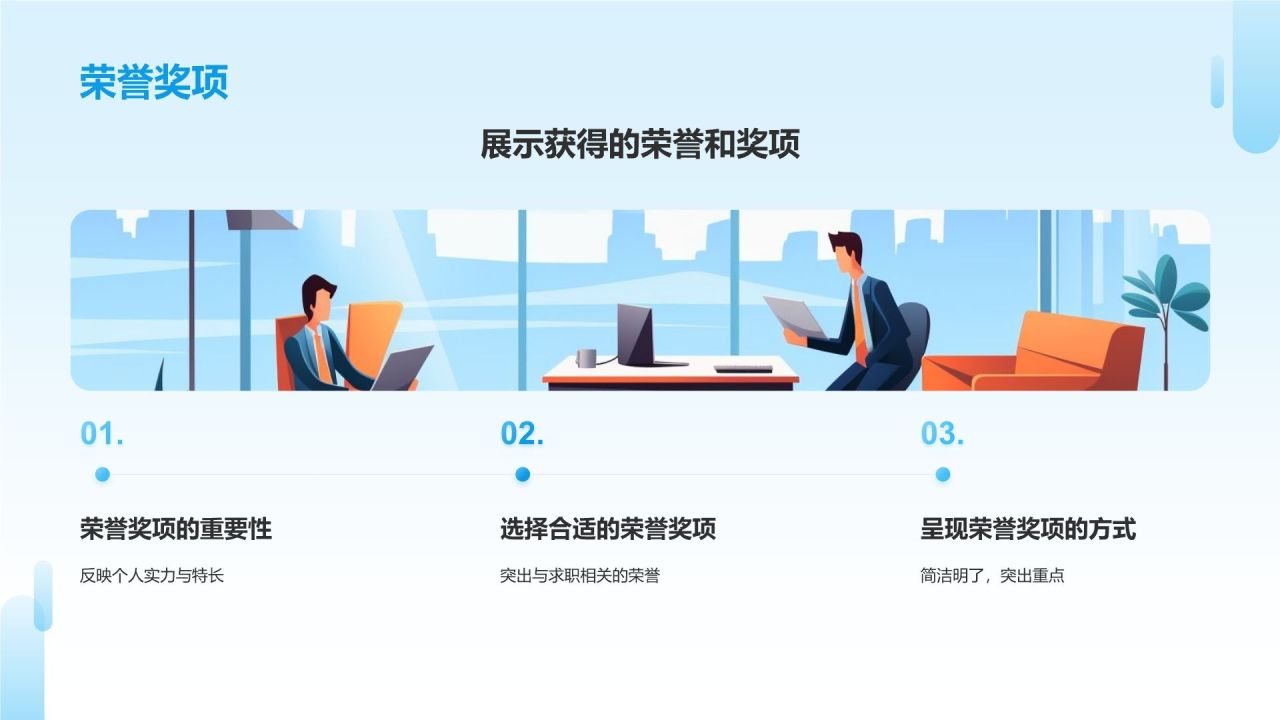 荣誉奖项

展示获得的荣誉和奖项

01.

荣誉奖项的重要性

反映个人实力与特长

02.

选择合适的荣誉奖项

突出与求职相关的荣誉

03.

呈现荣誉奖项的方式

简洁明了，突出重点